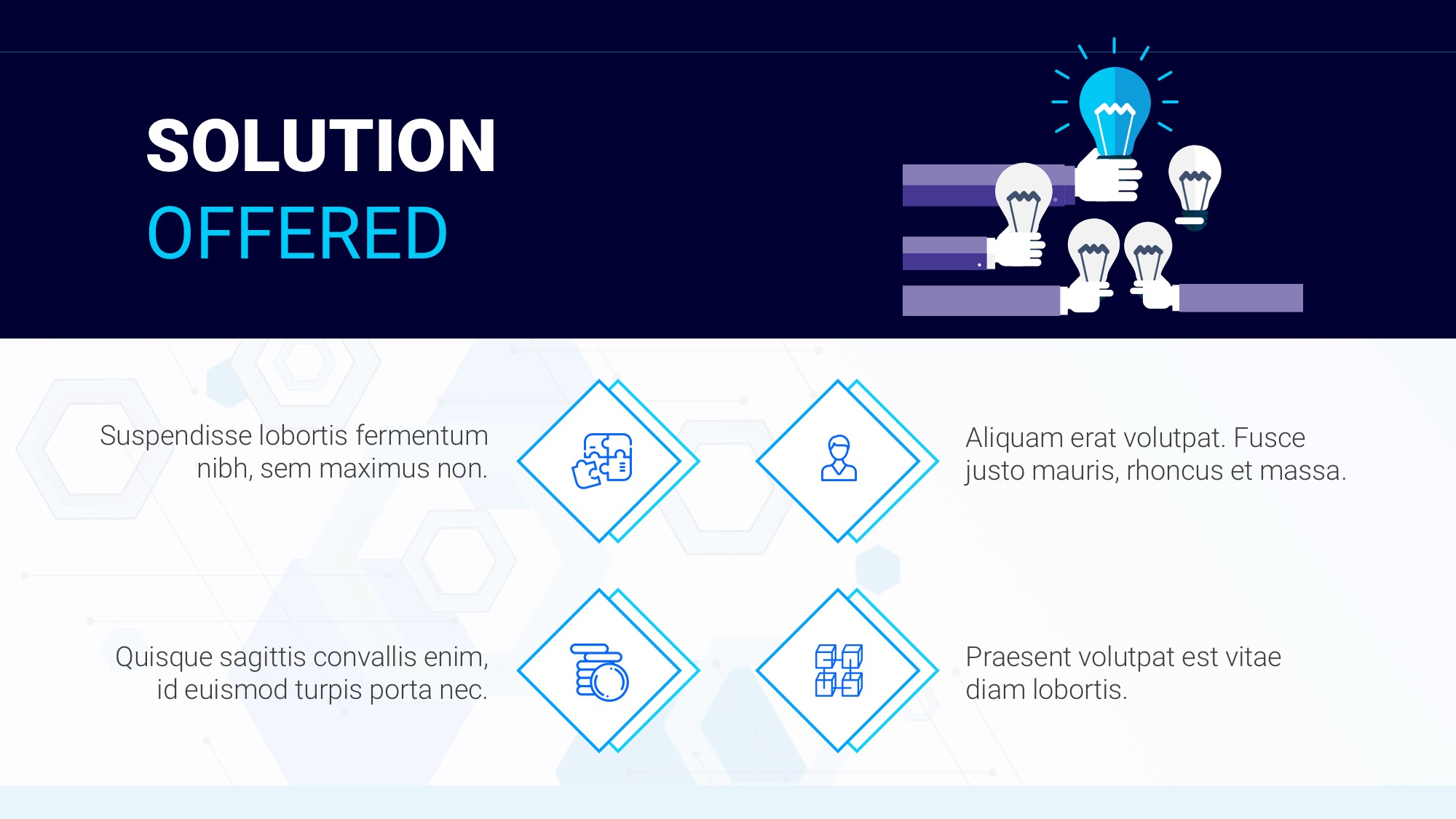 SOLUTION
OFFERED

Suspendisse lobortis fermentum nibh, sem maximus non.

Aliquam erat volutpat. Fusce justo mauris, rhoncus et massa.

Quisque sagittis convallis enim, id euismod turpis porta nec.

Praesent volutpat est vitae diam lobortis.